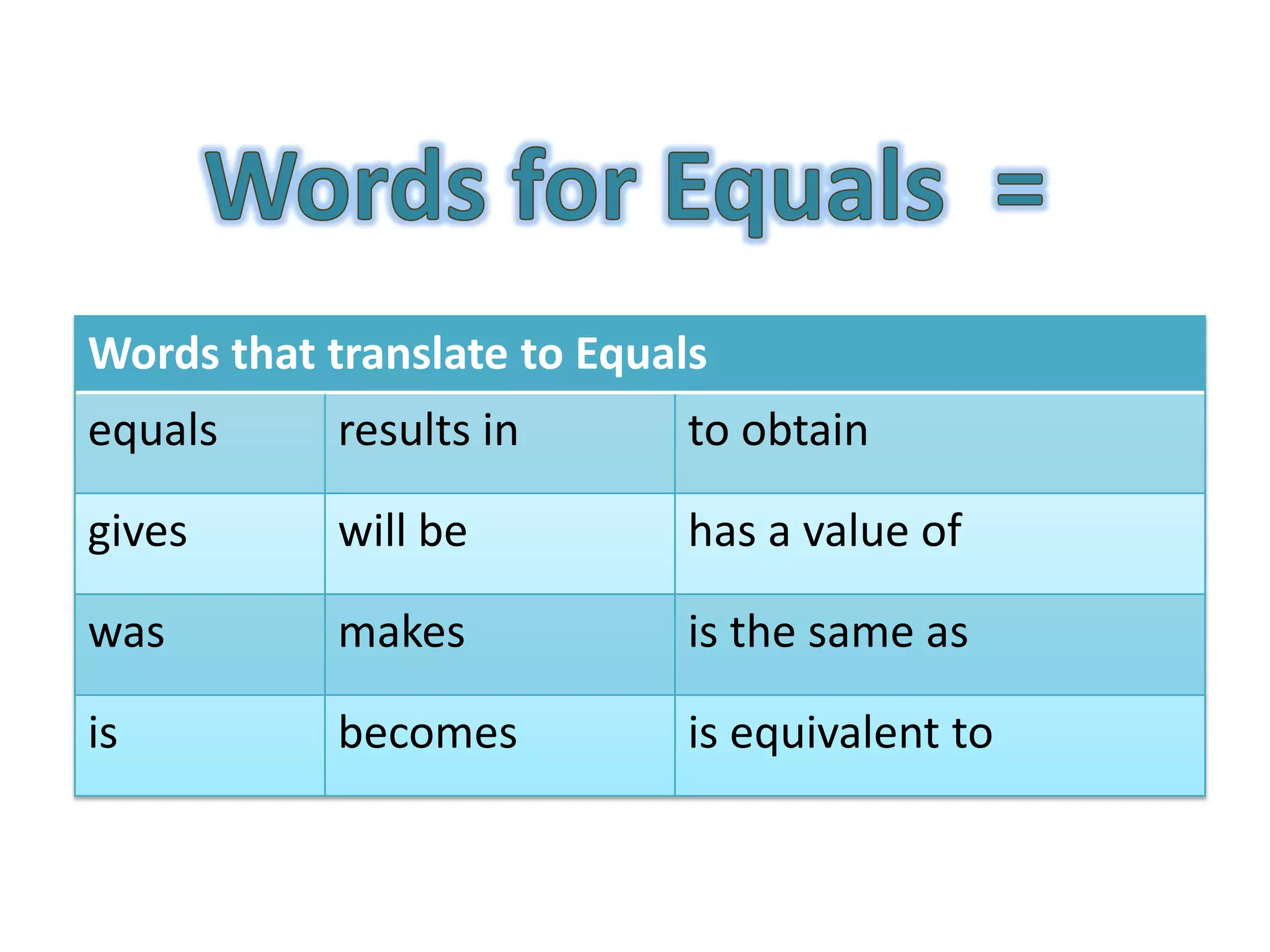 Words for Equals =

| Words that translate to Equals | | |
|---|---|---|
| equals | results in | to obtain |
| gives | will be | has a value of |
| was | makes | is the same as |
| is | becomes | is equivalent to |